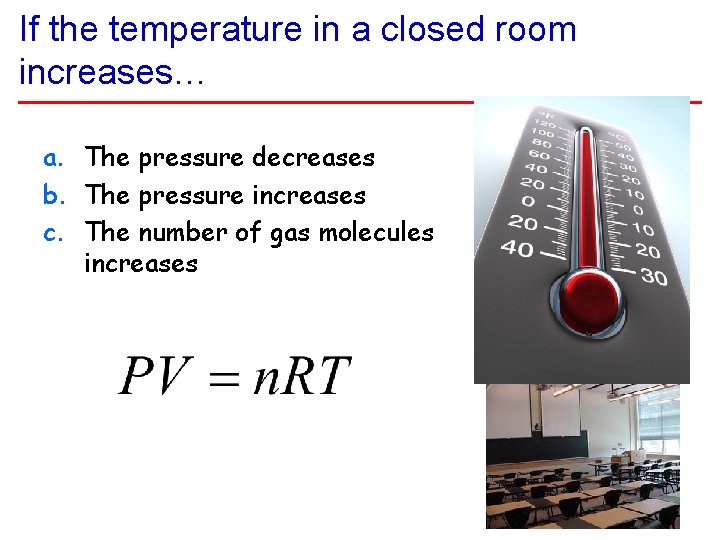 If the temperature in a closed room increases…

a. The pressure decreases
b. The pressure increases
c. The number of gas molecules increases

$PV = nRT$

°F
120
100
80
60
40
20
0
20
40

°C
50
40
30
20
10
0
10
20
30